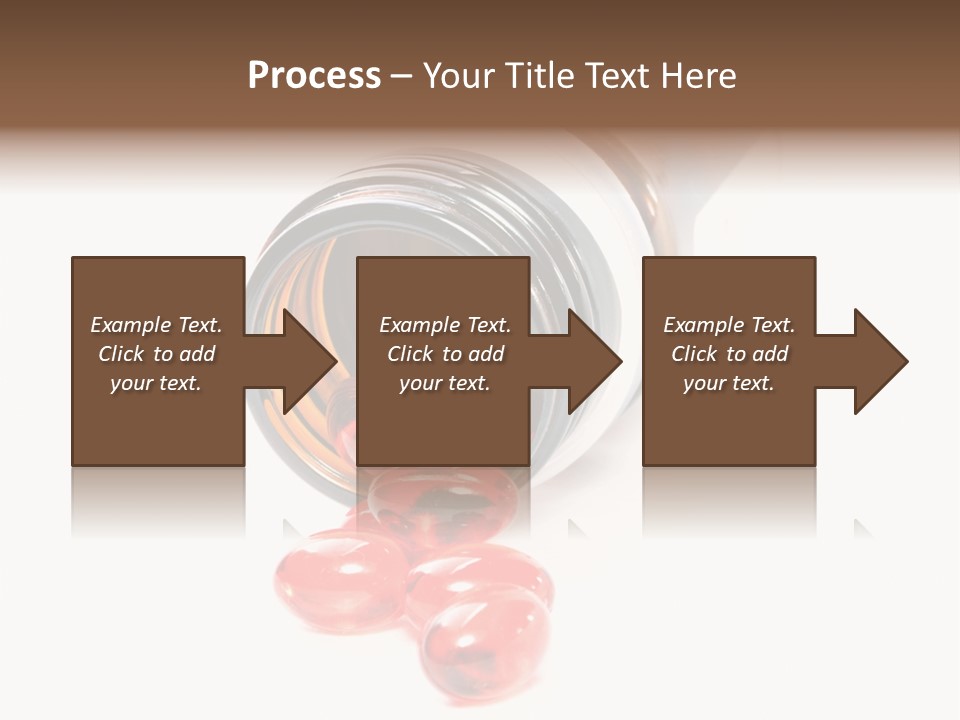 Process – Your Title Text Here

Example Text. Click to add your text.

Example Text. Click to add your text.

Example Text. Click to add your text.